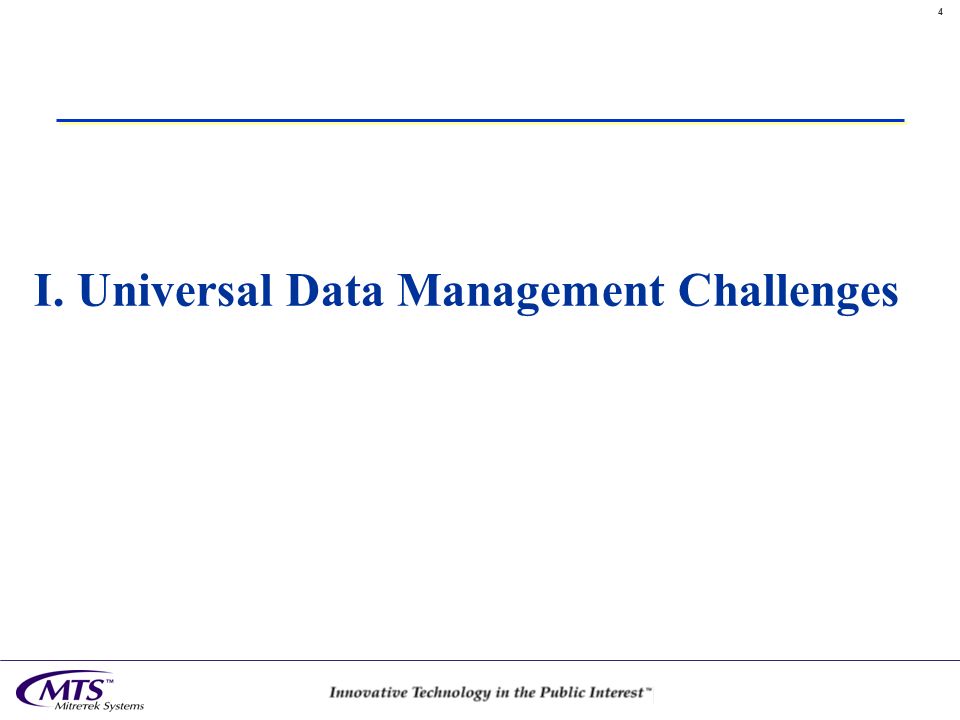 4

I. Universal Data Management Challenges

MTS™
Mitretek Systems

Innovative Technology in the Public Interest™